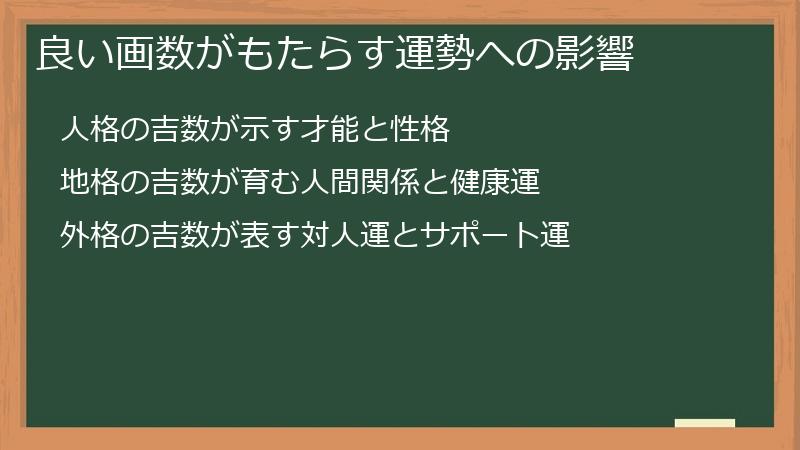 良い画数がもたらす運勢への影響

人格の吉数が示す才能と性格

地格の吉数が育む人間関係と健康運

外格の吉数が表す対人運とサポート運